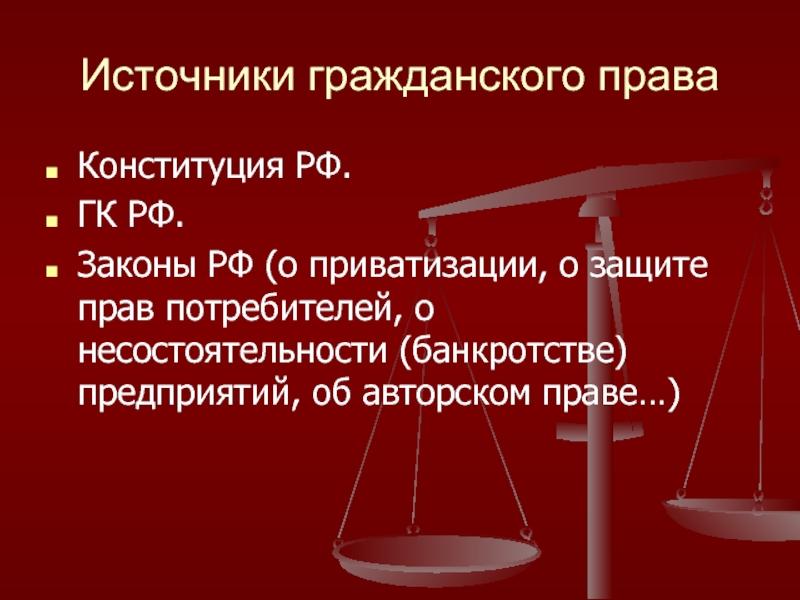 Источники гражданского права

- Конституция РФ.
- ГК РФ.
- Законы РФ (о приватизации, о защите прав потребителей, о несостоятельности (банкротстве) предприятий, об авторском праве…)